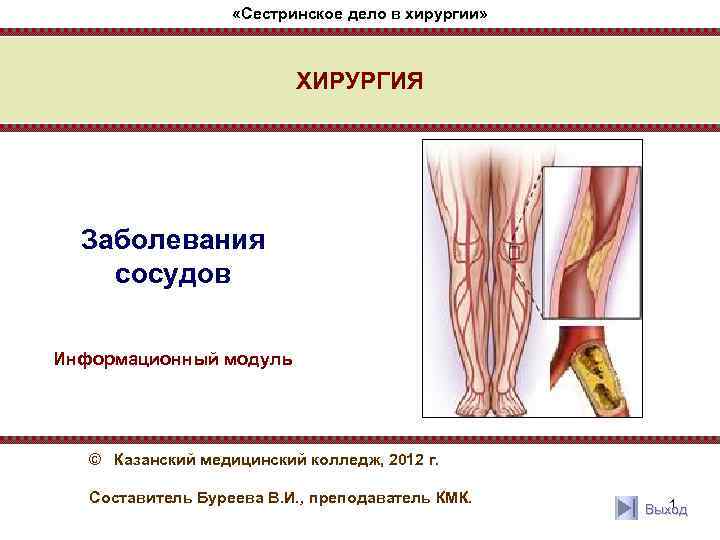 «Сестринское дело в хирургии»

ХИРУРГИЯ

Заболевания сосудов

Информационный модуль

© Казанский медицинский колледж, 2012 г.

Составитель Буреева В.И., преподаватель КМК.

Выход

1